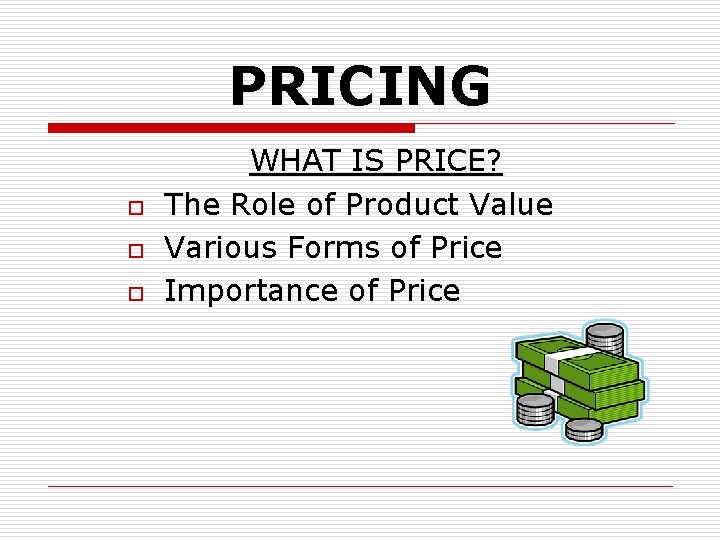 PRICING

WHAT IS PRICE?

- The Role of Product Value
- Various Forms of Price
- Importance of Price